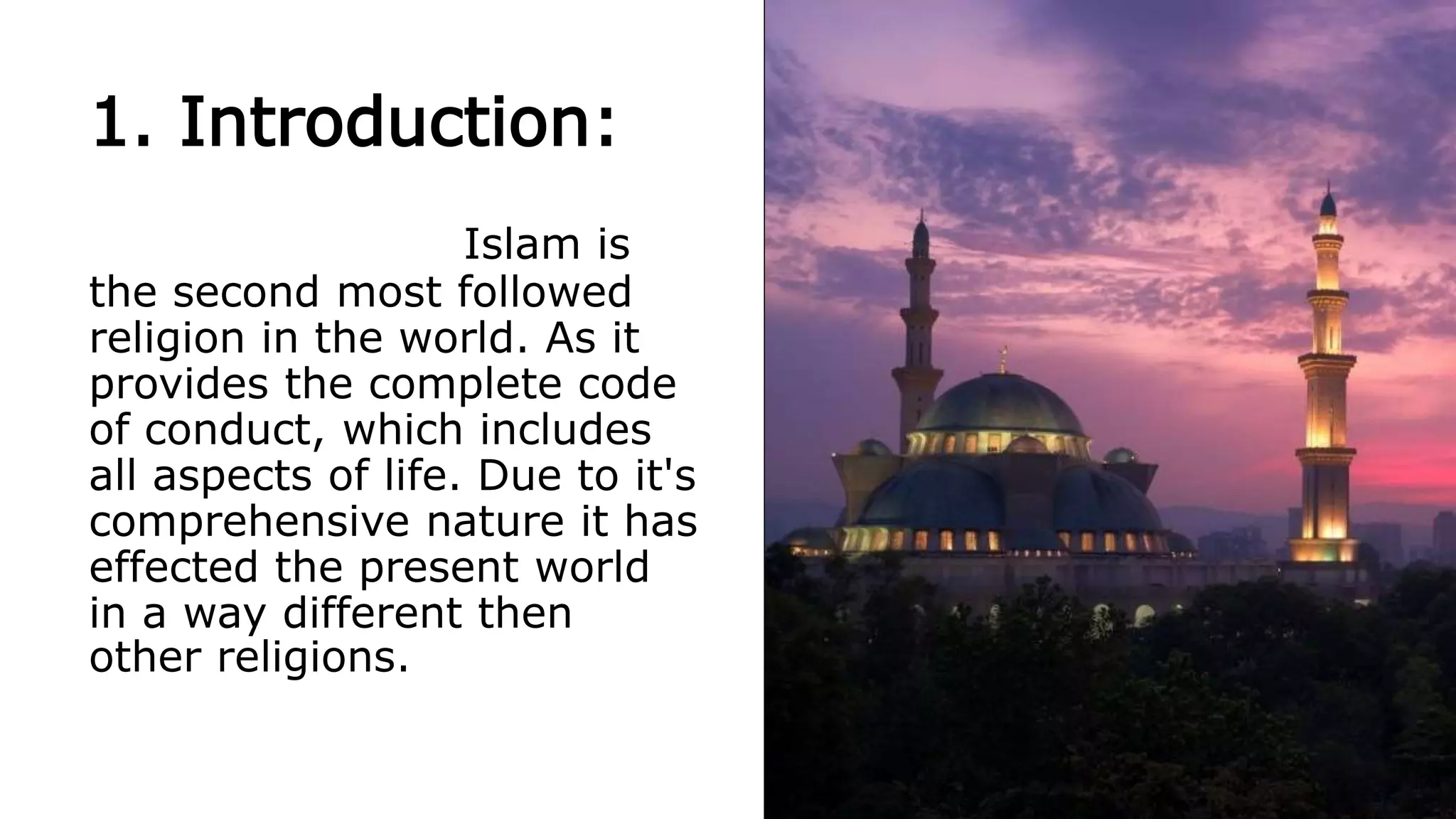 1. Introduction:

Islam is the second most followed religion in the world. As it provides the complete code of conduct, which includes all aspects of life. Due to it's comprehensive nature it has effected the present world in a way different then other religions.